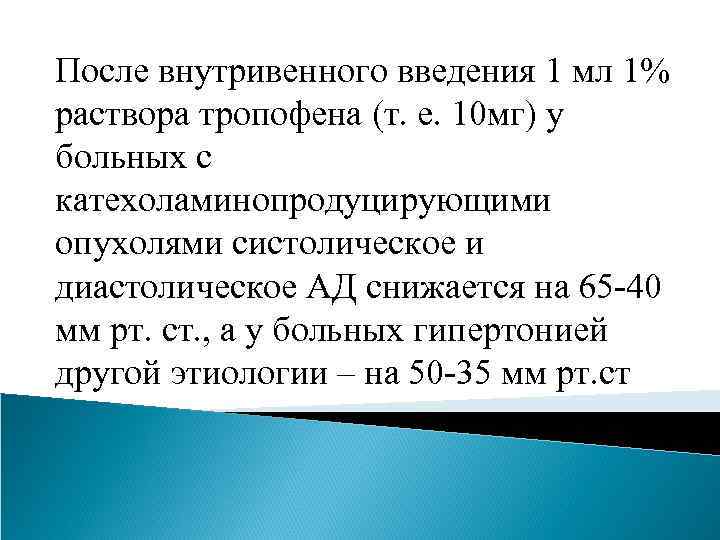 После внутривенного введения 1 мл 1% раствора тропофена (т. е. 10мг) у больных с катехоламинопродуцирующими опухолями систолическое и диастолическое АД снижается на 65-40 мм рт. ст., а у больных гипертонией другой этиологии – на 50-35 мм рт.ст